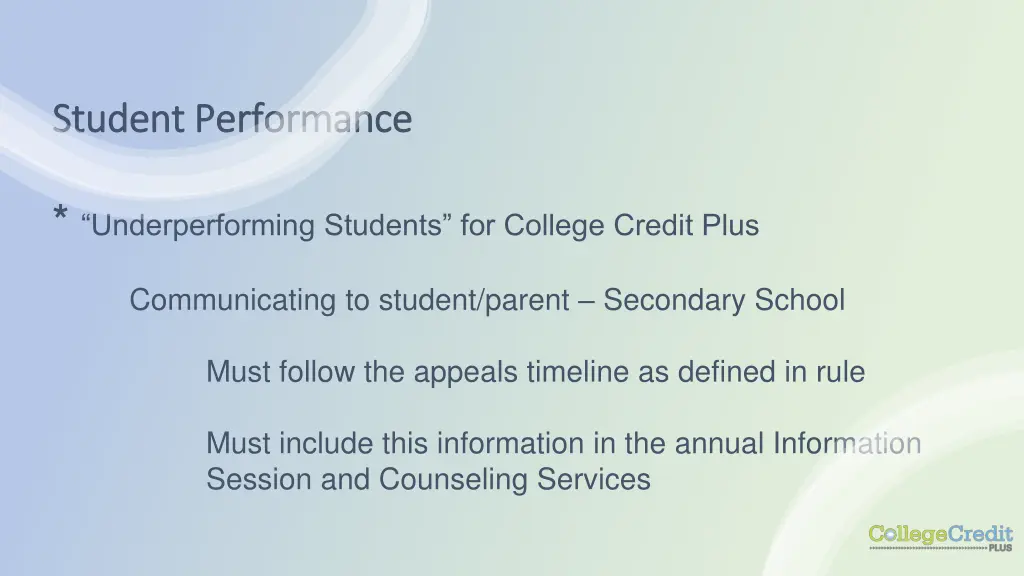 Student Performance

* “Underperforming Students” for College Credit Plus

Communicating to student/parent – Secondary School

Must follow the appeals timeline as defined in rule

Must include this information in the annual Information Session and Counseling Services

CollegeCredit PLUS